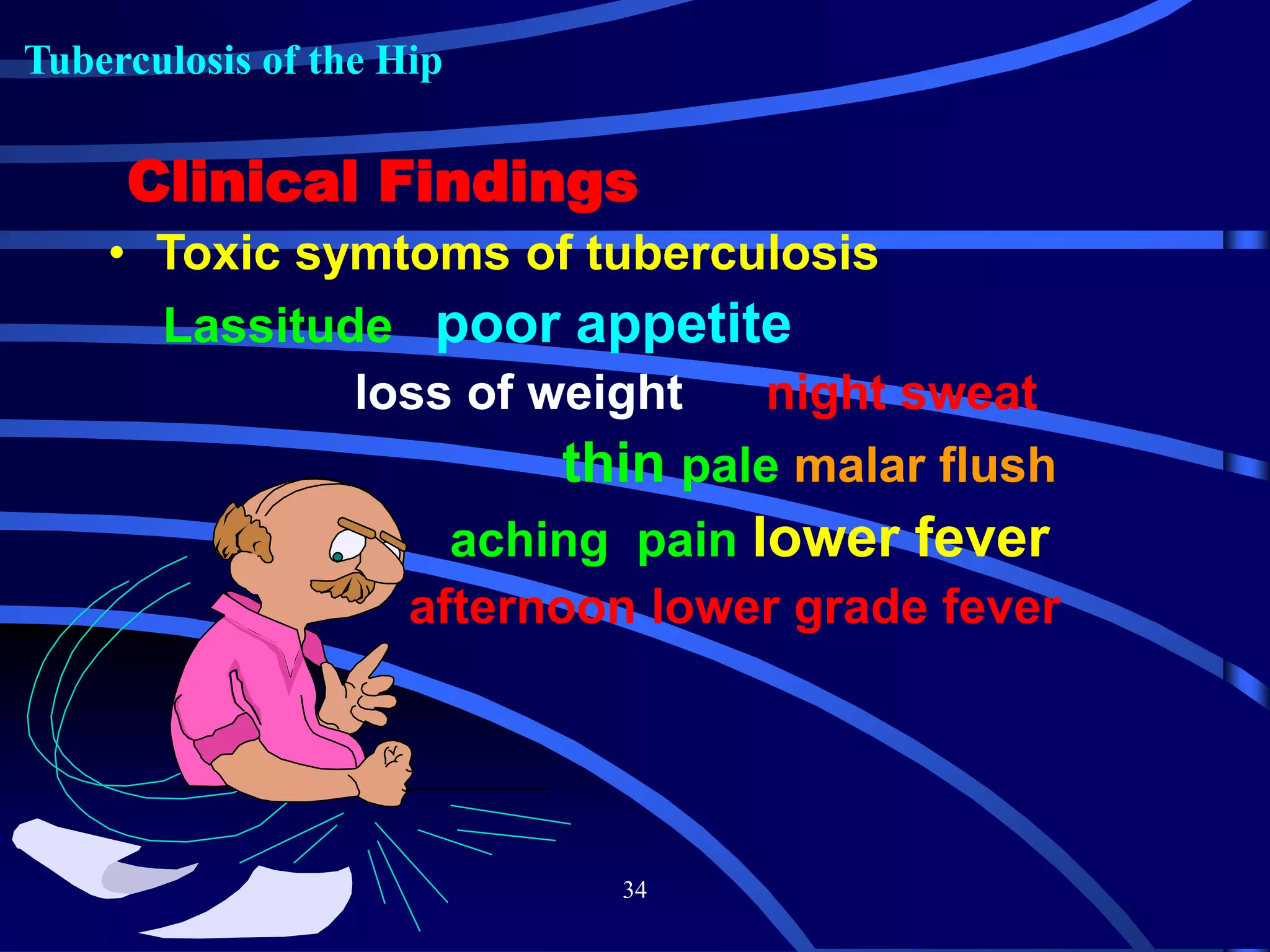 Tuberculosis of the Hip

Clinical Findings

• Toxic symtoms of tuberculosis

Lassitude poor appetite

loss of weight night sweat

thin pale malar flush

aching pain lower fever

afternoon lower grade fever

34